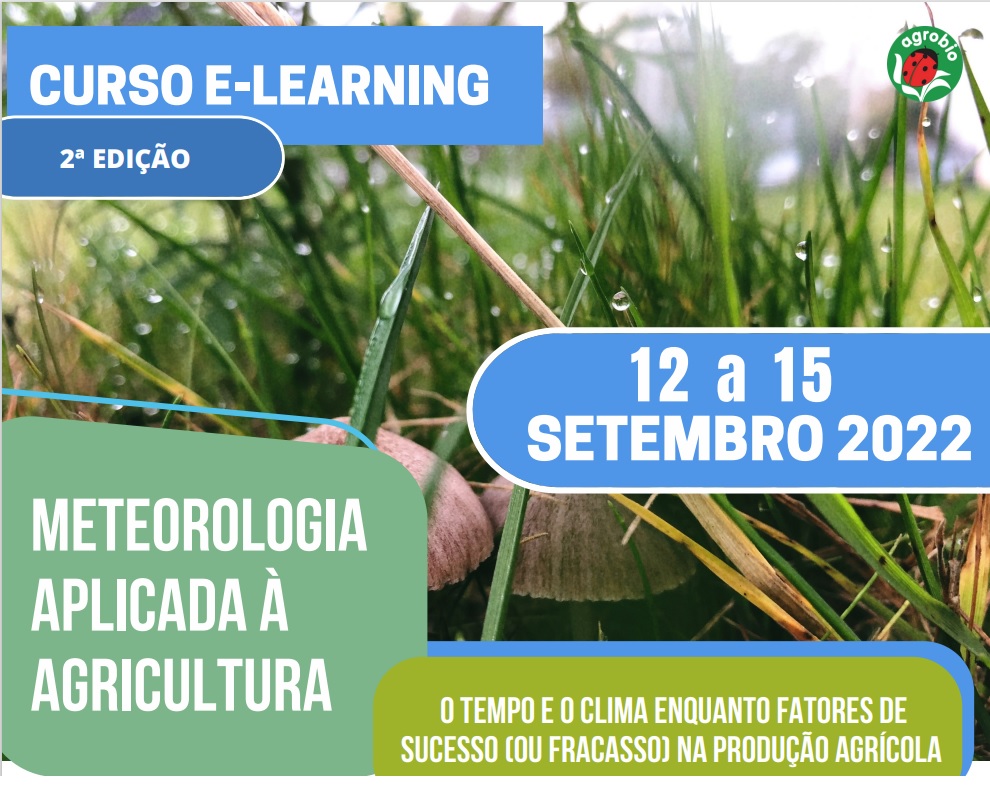 CURSO E-LEARNING

2ª EDIÇÃO

agrobio

12 a 15
SETEMBRO 2022

METEOROLOGIA APLICADA À AGRICULTURA

O TEMPO E O CLIMA ENQUANTO FATORES DE SUCESSO (OU FRACASSO) NA PRODUÇÃO AGRÍCOLA